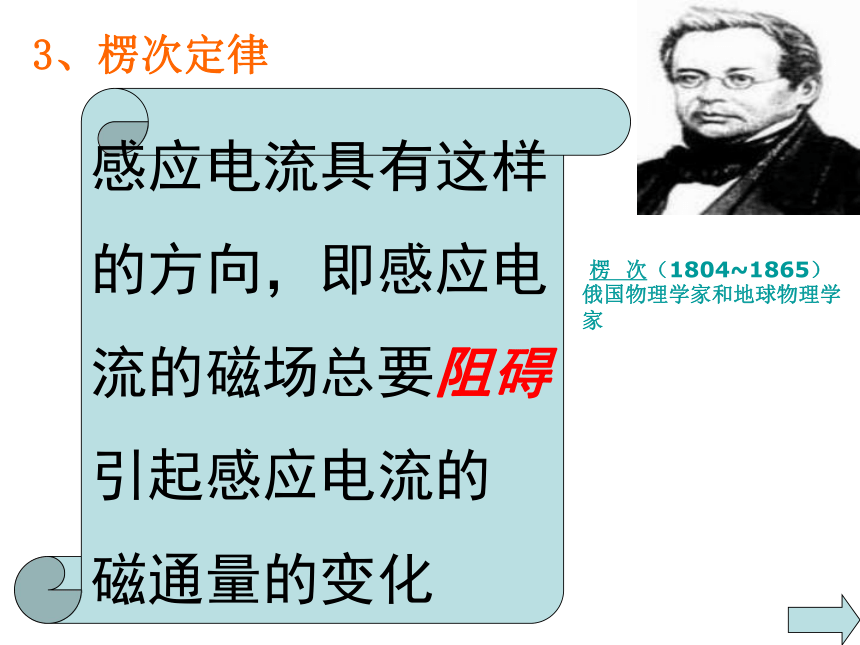 3、楞次定律

感应电流具有这样的方向，即感应电流的磁场总要阻碍引起感应电流的磁通量的变化

楞 次（1804~1865）俄国物理学家和地球物理学家